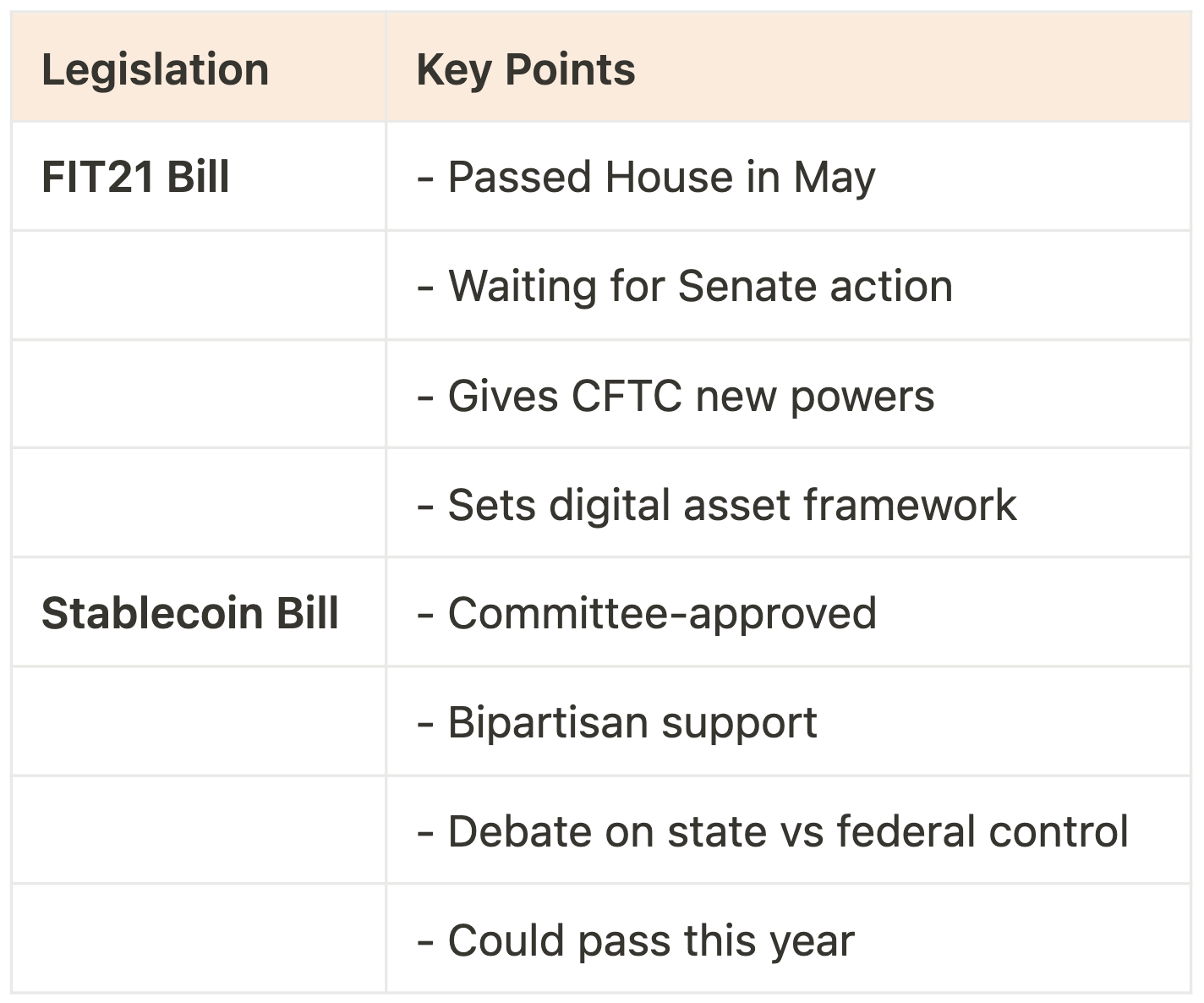 | Legislation | Key Points |
|---|---|
| FIT21 Bill | - Passed House in May |
| | - Waiting for Senate action |
| | - Gives CFTC new powers |
| | - Sets digital asset framework |
| Stablecoin Bill | - Committee-approved |
| | - Bipartisan support |
| | - Debate on state vs federal control |
| | - Could pass this year |